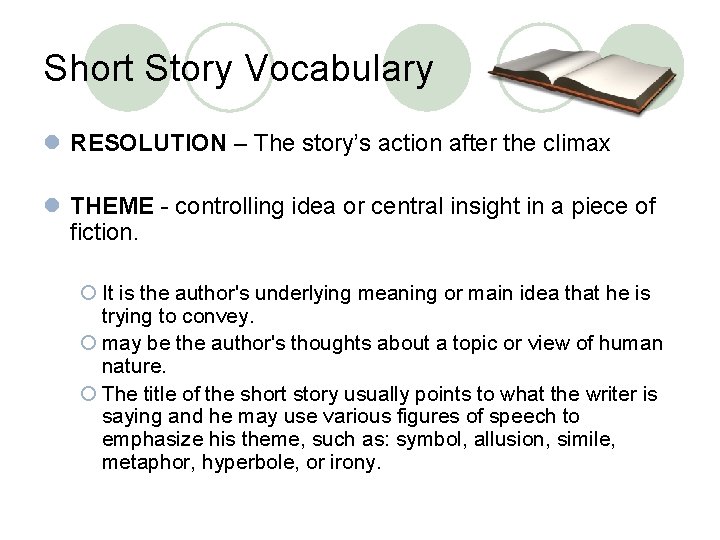 Short Story Vocabulary

RESOLUTION – The story's action after the climax

THEME - controlling idea or central insight in a piece of fiction.

It is the author's underlying meaning or main idea that he is trying to convey.

may be the author's thoughts about a topic or view of human nature.

The title of the short story usually points to what the writer is saying and he may use various figures of speech to emphasize his theme, such as: symbol, allusion, simile, metaphor, hyperbole, or irony.